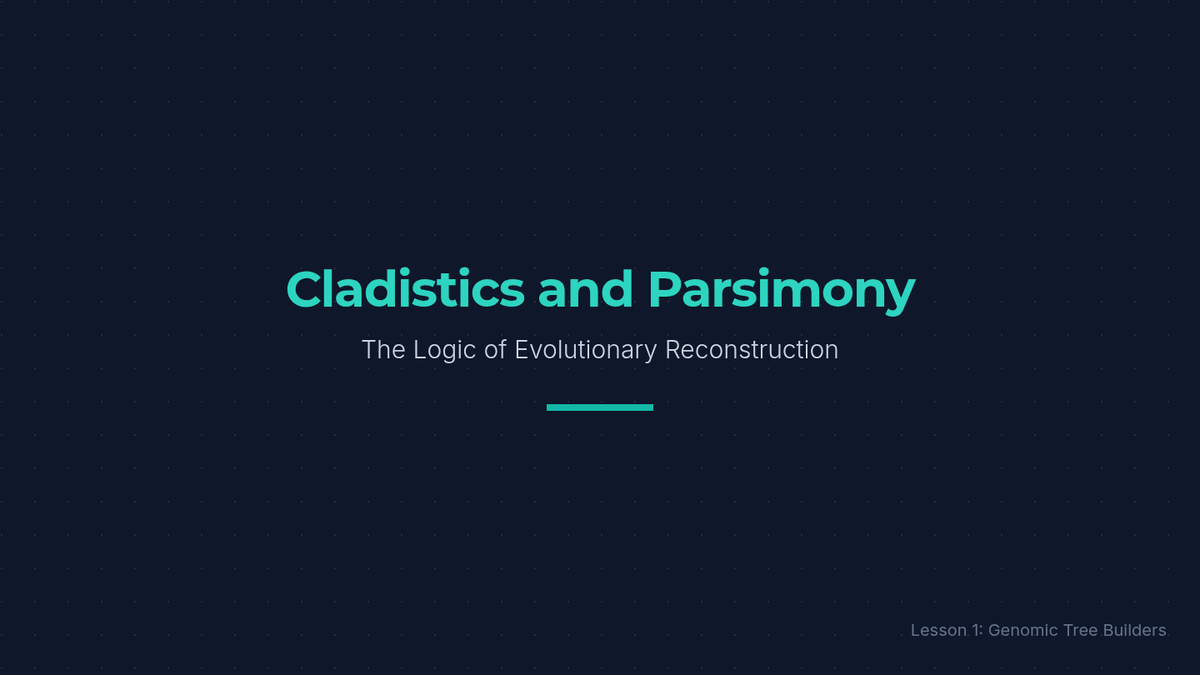 Cladistics and Parsimony

The Logic of Evolutionary Reconstruction

Lesson 1: Genomic Tree Builders